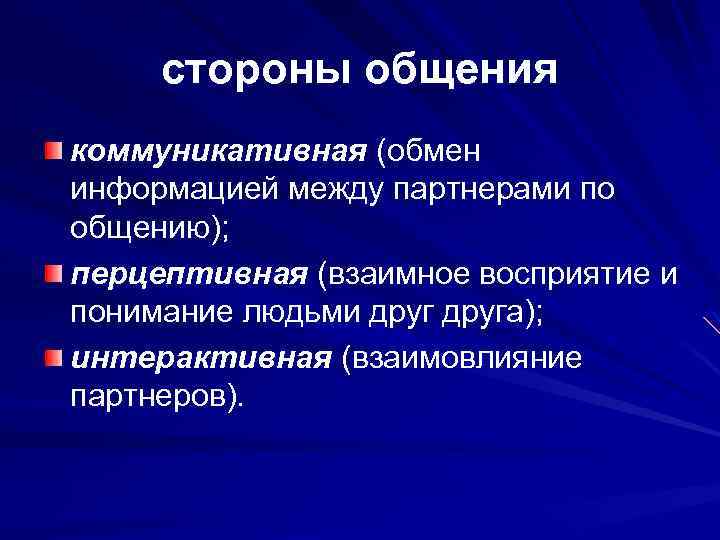 стороны общения

коммуникативная (обмен информацией между партнерами по общению);

перцептивная (взаимное восприятие и понимание людьми друг друга);

интерактивная (взаимовлияние партнеров).